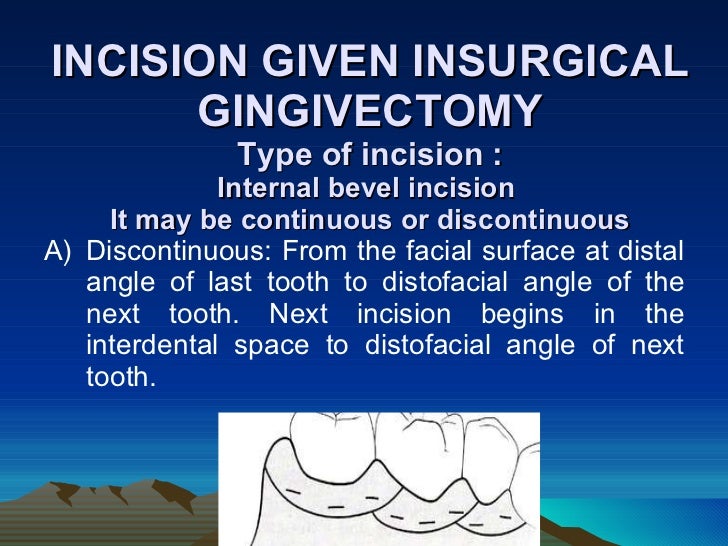 INCISION GIVEN INSURGICAL GINGIVECTOMY

Type of incision :

Internal bevel incision

It may be continuous or discontinuous

A) Discontinuous: From the facial surface at distal angle of last tooth to distofacial angle of the next tooth. Next incision begins in the interdental space to distofacial angle of next tooth.